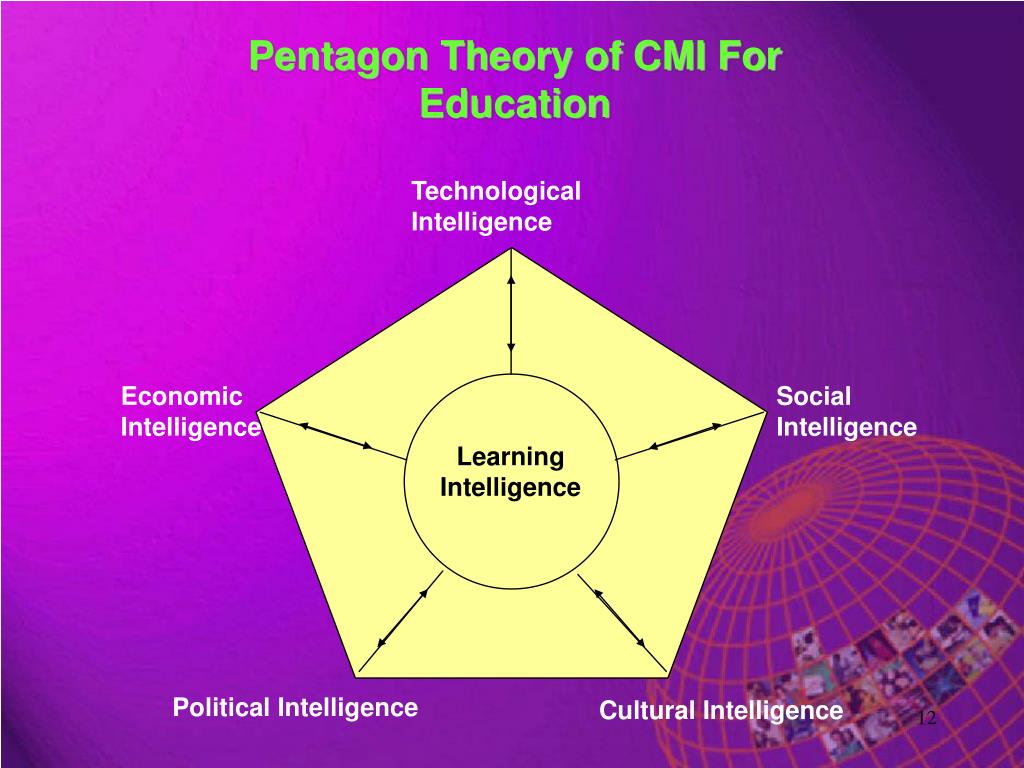 Pentagon Theory of CMI For Education

Technological Intelligence

Economic Intelligence

Social Intelligence

Learning Intelligence

Political Intelligence

Cultural Intelligence

12